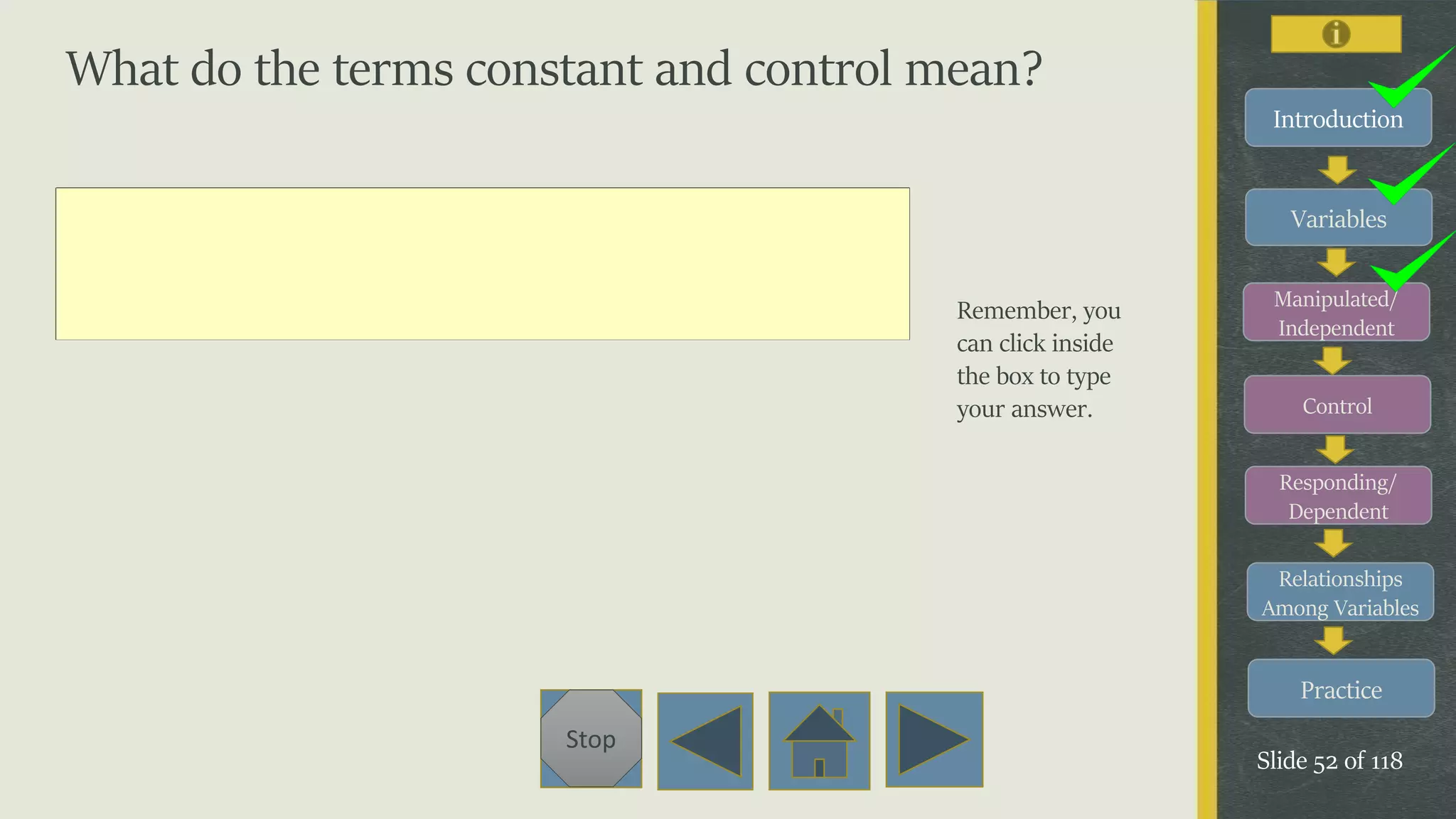 What do the terms constant and control mean?

Remember, you can click inside the box to type your answer.

Stop

Introduction

Variables

Manipulated/ Independent

Control

Responding/ Dependent

Relationships Among Variables

Practice

Slide 52 of 118